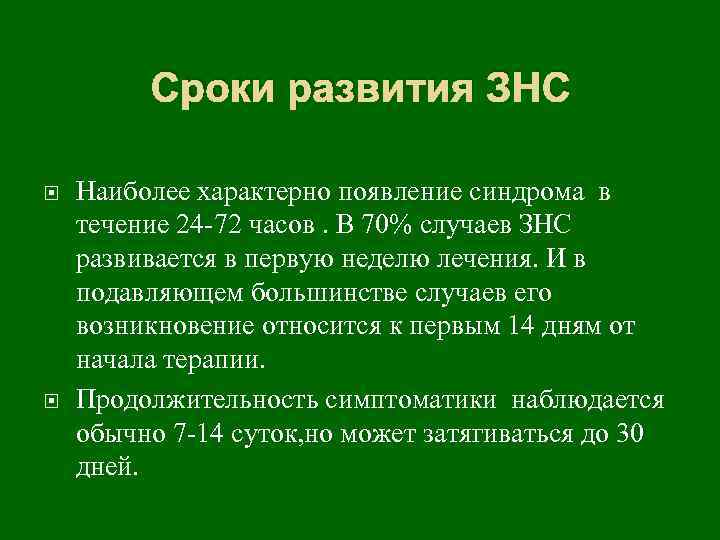 Сроки развития ЗНС

Наиболее характерно появление синдрома в течение 24-72 часов . В 70% случаев ЗНС развивается в первую неделю лечения. И в подавляющем большинстве случаев его возникновение относится к первым 14 дням от начала терапии.

Продолжительность симптоматики наблюдается обычно 7-14 суток,но может затягиваться до 30 дней.